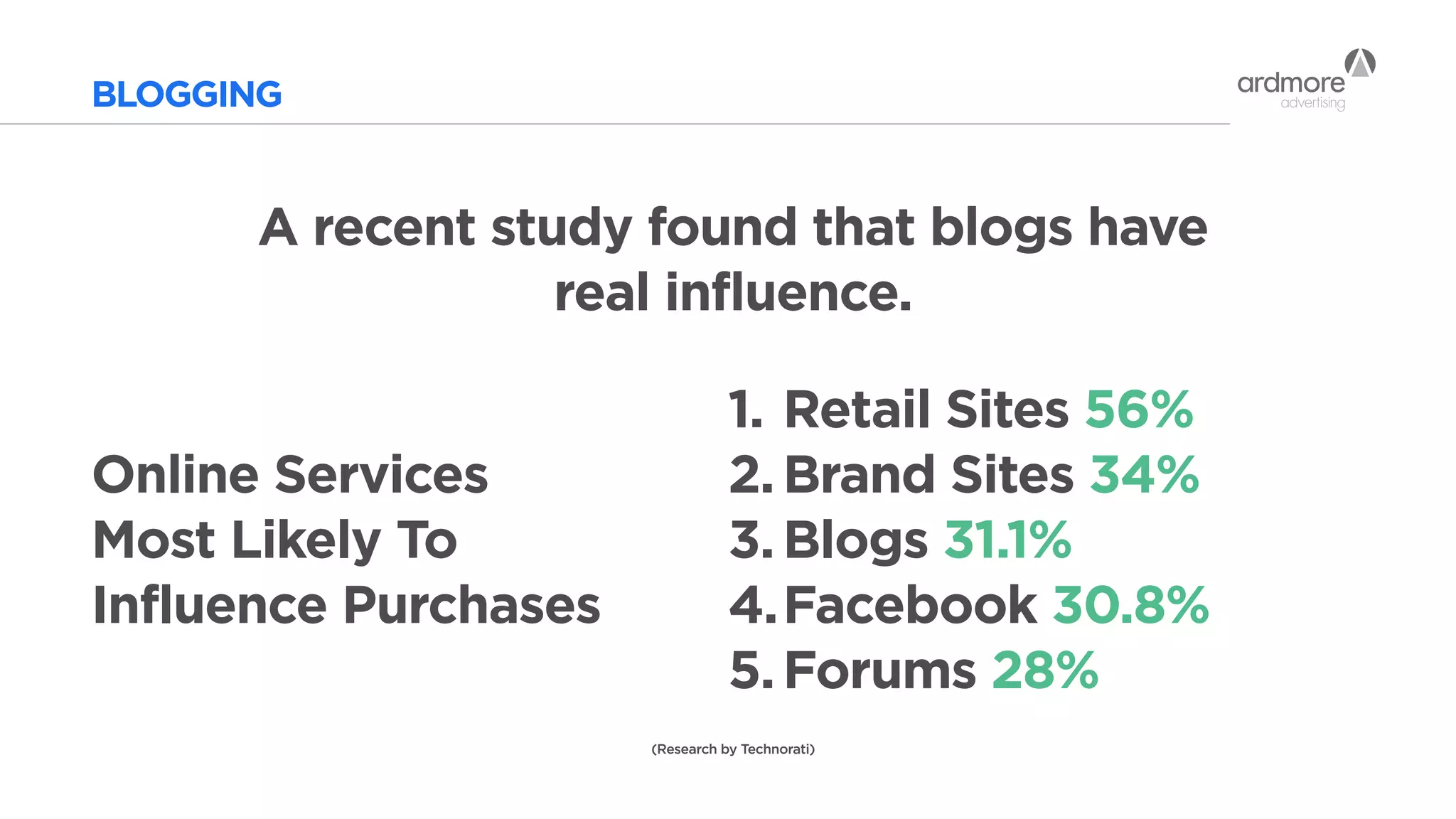 BLOGGING

ardmore advertising

A recent study found that blogs have real influence.

Online Services Most Likely To Influence Purchases

1. Retail Sites 56%
2. Brand Sites 34%
3. Blogs 31.1%
4. Facebook 30.8%
5. Forums 28%

(Research by Technorati)